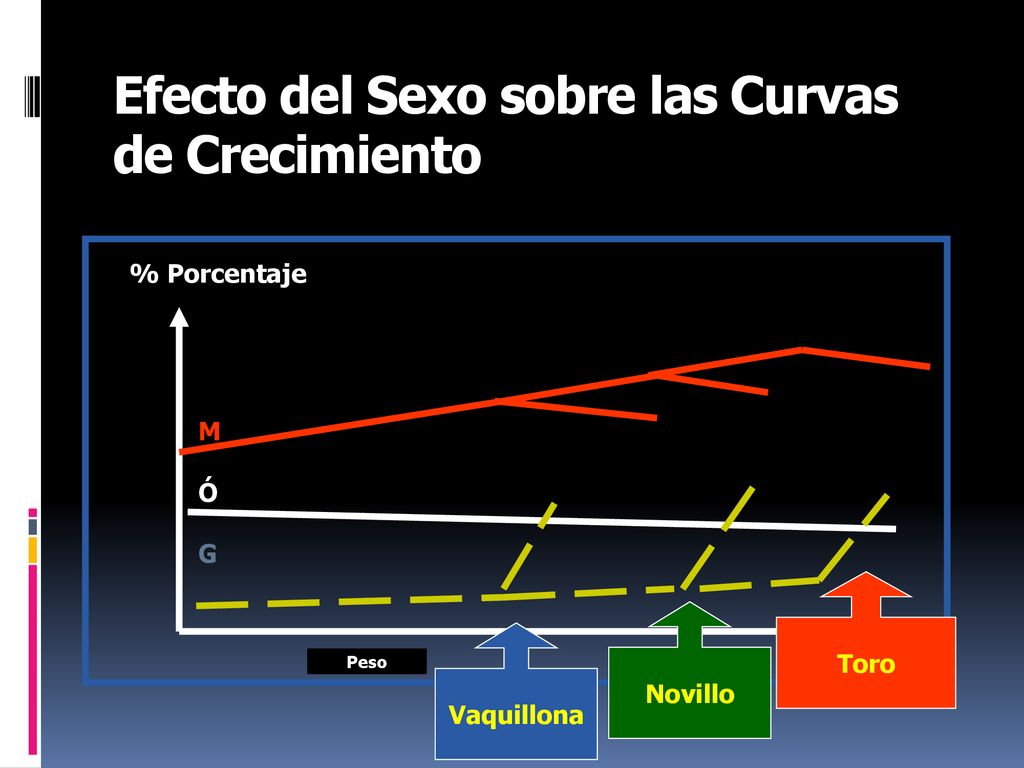 Efecto del Sexo sobre las Curvas de Crecimiento

% Porcentaje

M

Ó

G

Peso

Vaquillona

Novillo

Toro